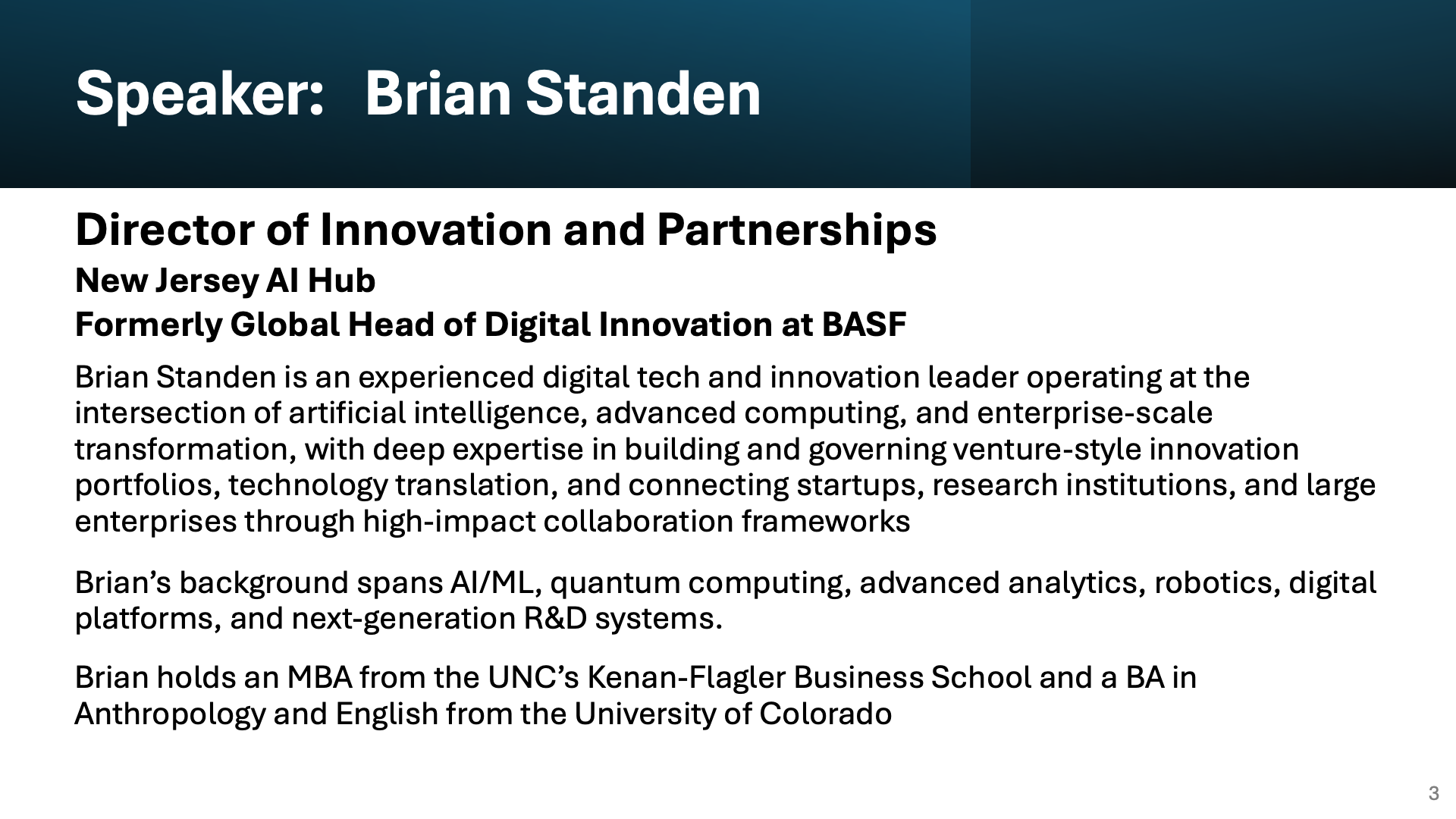 Speaker: Brian Standen

Director of Innovation and Partnerships

New Jersey AI Hub

Formerly Global Head of Digital Innovation at BASF

Brian Standen is an experienced digital tech and innovation leader operating at the intersection of artificial intelligence, advanced computing, and enterprise-scale transformation, with deep expertise in building and governing venture-style innovation portfolios, technology translation, and connecting startups, research institutions, and large enterprises through high-impact collaboration frameworks

Brian’s background spans AI/ML, quantum computing, advanced analytics, robotics, digital platforms, and next-generation R&D systems.

Brian holds an MBA from the UNC’s Kenan-Flagler Business School and a BA in Anthropology and English from the University of Colorado

3